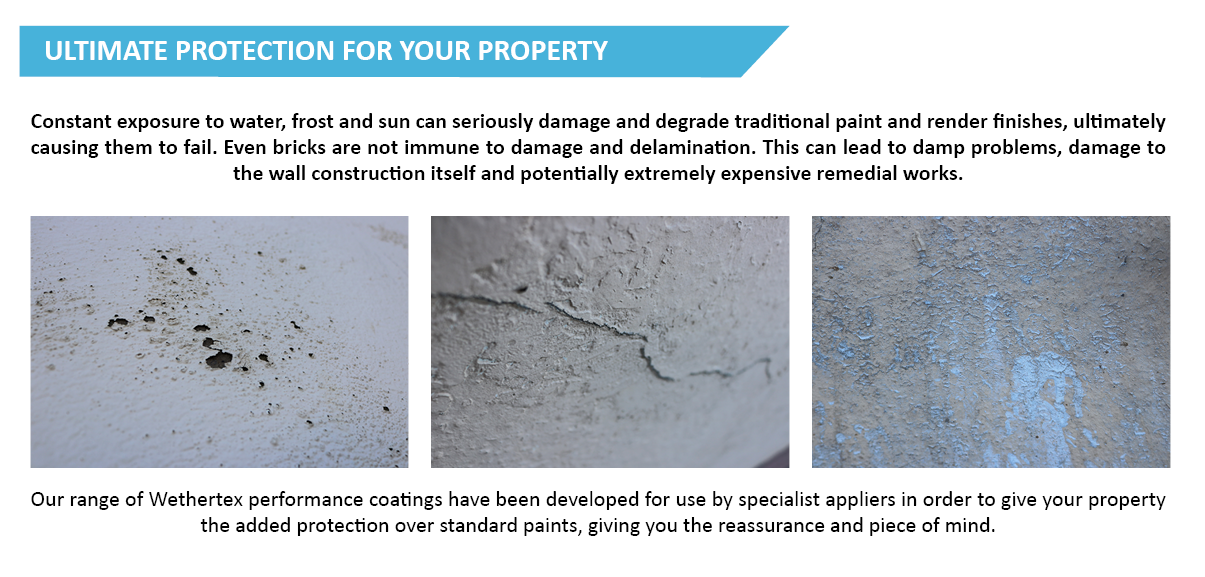 ULTIMATE PROTECTION FOR YOUR PROPERTY

Constant exposure to water, frost and sun can seriously damage and degrade traditional paint and render finishes, ultimately causing them to fail. Even bricks are not immune to damage and delamination. This can lead to damp problems, damage to the wall construction itself and potentially extremely expensive remedial works.

Our range of Wethertex performance coatings have been developed for use by specialist appliers in order to give your property the added protection over standard paints, giving you the reassurance and piece of mind.